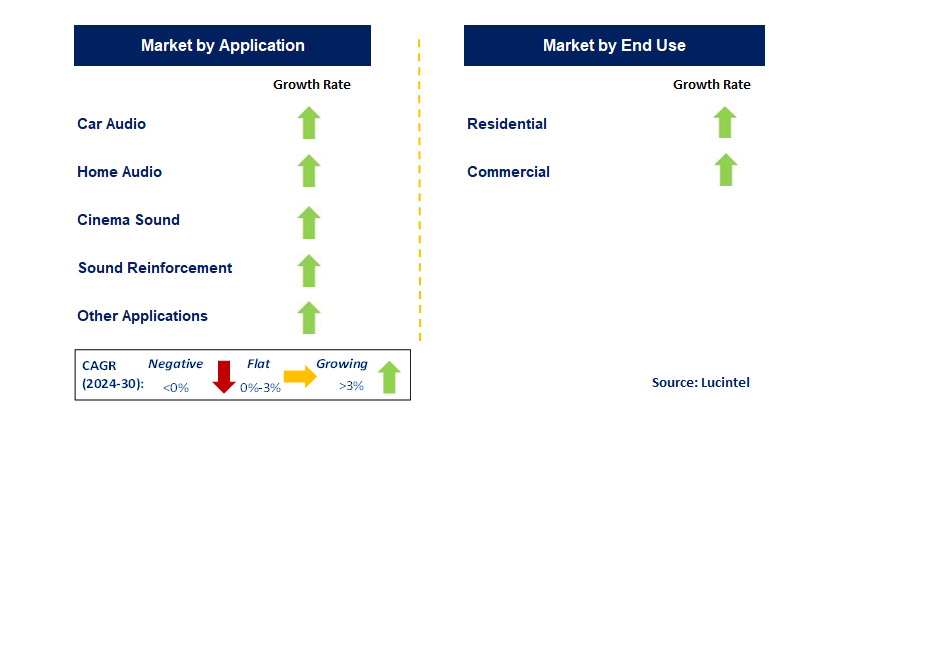 Market by Application

Growth Rate

Car Audio

Home Audio

Cinema Sound

Sound Reinforcement

Other Applications

CAGR (2024-30): Negative <0% Flat 0%-3% Growing >3%

Market by End Use

Growth Rate

Residential

Commercial

Source: Lucintel